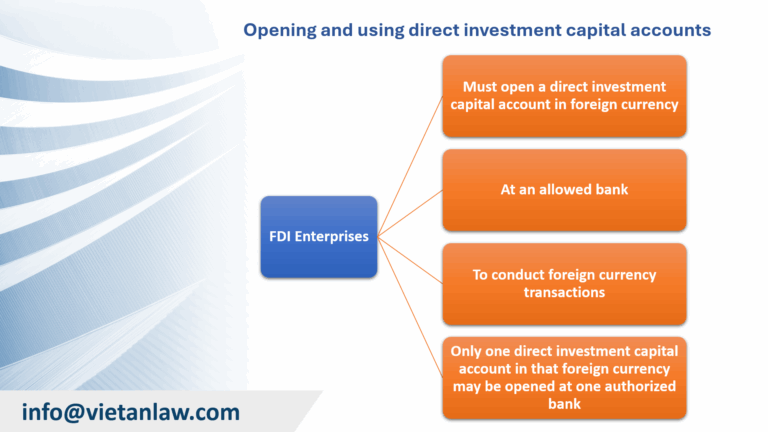 Opening and using direct investment capital accounts

FDI Enterprises

Must open a direct investment capital account in foreign currency

At an allowed bank

To conduct foreign currency transactions

Only one direct investment capital account in that foreign currency may be opened at one authorized bank

info@vietanlaw.com